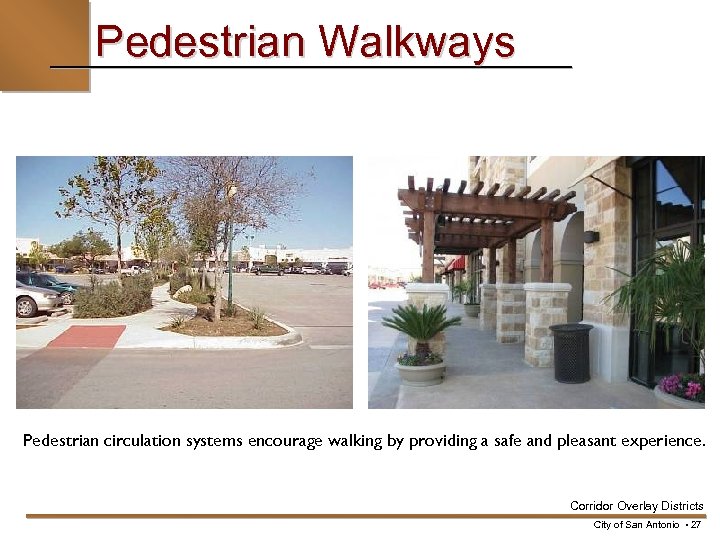 Pedestrian Walkways

Pedestrian circulation systems encourage walking by providing a safe and pleasant experience.

Corridor Overlay Districts

City of San Antonio • 27